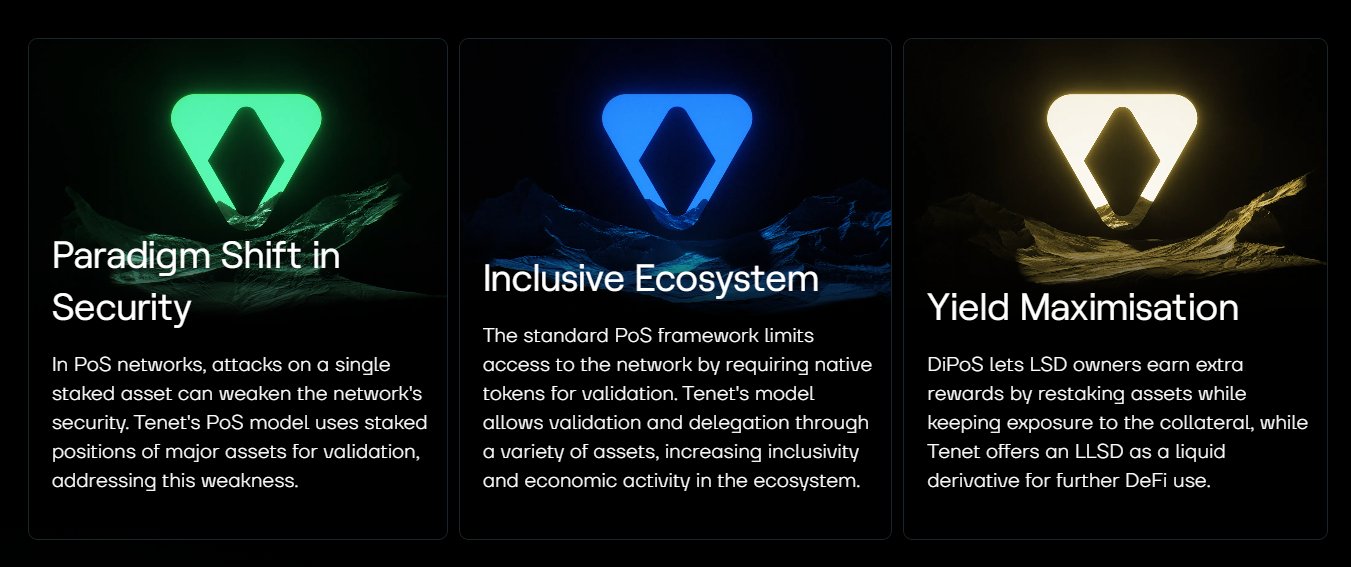 Paradigm Shift in Security

In PoS networks, attacks on a single staked asset can weaken the network's security. Tenet's PoS model uses staked positions of major assets for validation, addressing this weakness.

Inclusive Ecosystem

The standard PoS framework limits access to the network by requiring native tokens for validation. Tenet's model allows validation and delegation through a variety of assets, increasing inclusivity and economic activity in the ecosystem.

Yield Maximisation

DiPoS lets LSD owners earn extra rewards by restaking assets while keeping exposure to the collateral, while Tenet offers an LLSD as a liquid derivative for further DeFi use.